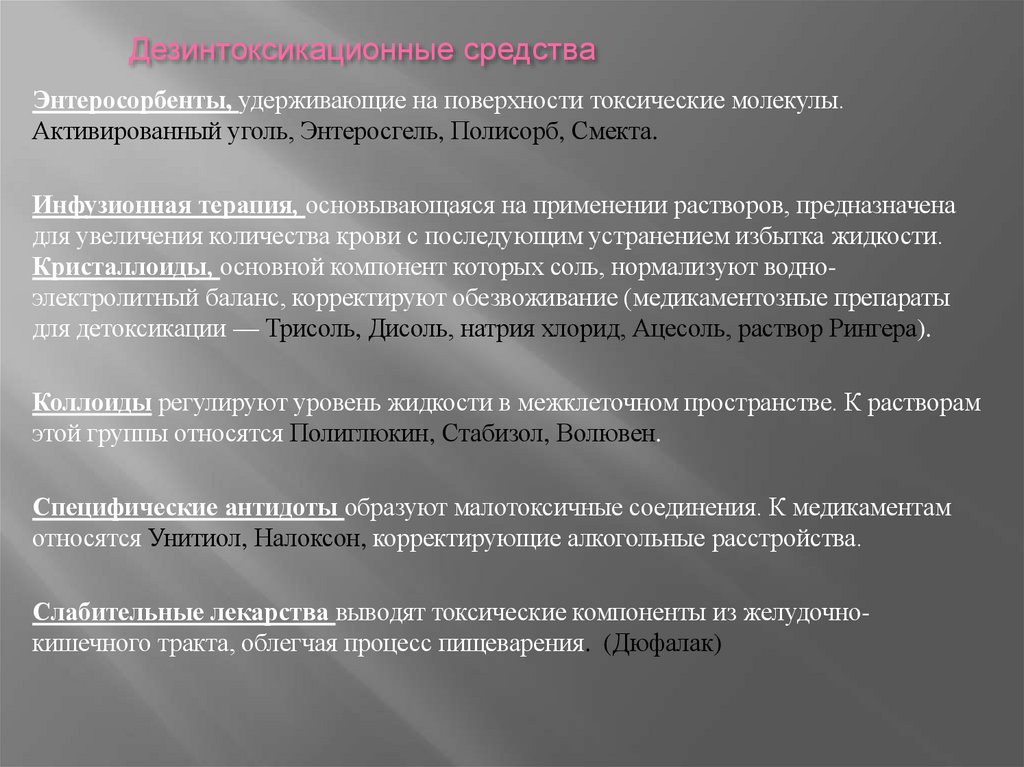 Дезинтоксикационные средства

Энтеросорбенты, удерживающие на поверхности токсические молекулы. Активированный уголь, Энтеросгель, Полисорб, Смекта.

Инфузионная терапия, основывающаяся на применении растворов, предназначена для увеличения количества крови с последующим устранением избытка жидкости. Кристаллоиды, основной компонент которых соль, нормализуют водно-электролитный баланс, корректируют обезвоживание (медикаментозные препараты для детоксикации — Трисоль, Дисоль, натрия хлорид, Ацесоль, раствор Рингера).

Коллоиды регулируют уровень жидкости в межклеточном пространстве. К растворам этой группы относятся Полиглюкин, Стабизол, Волювен.

Специфические антидоты образуют малотоксичные соединения. К медикаментам относятся Унитиол, Налоксон, корректирующие алкогольные расстройства.

Слабительные лекарства выводят токсические компоненты из желудочно-кишечного тракта, облегчая процесс пищеварения. (Дюфалак)